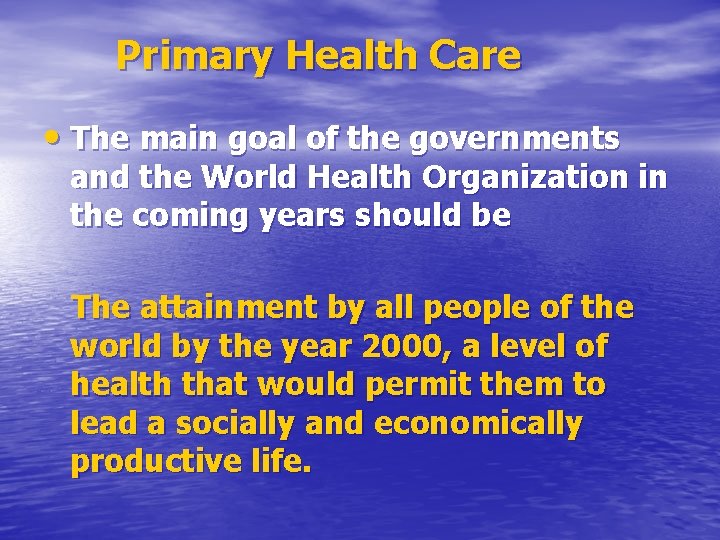 Primary Health Care

• The main goal of the governments and the World Health Organization in the coming years should be

The attainment by all people of the world by the year 2000, a level of health that would permit them to lead a socially and economically productive life.